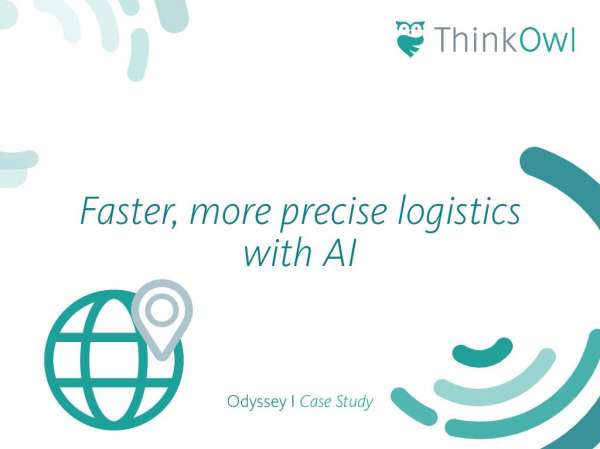 ThinkOwl

Faster, more precise logistics with AI

Odyssey I Case Study